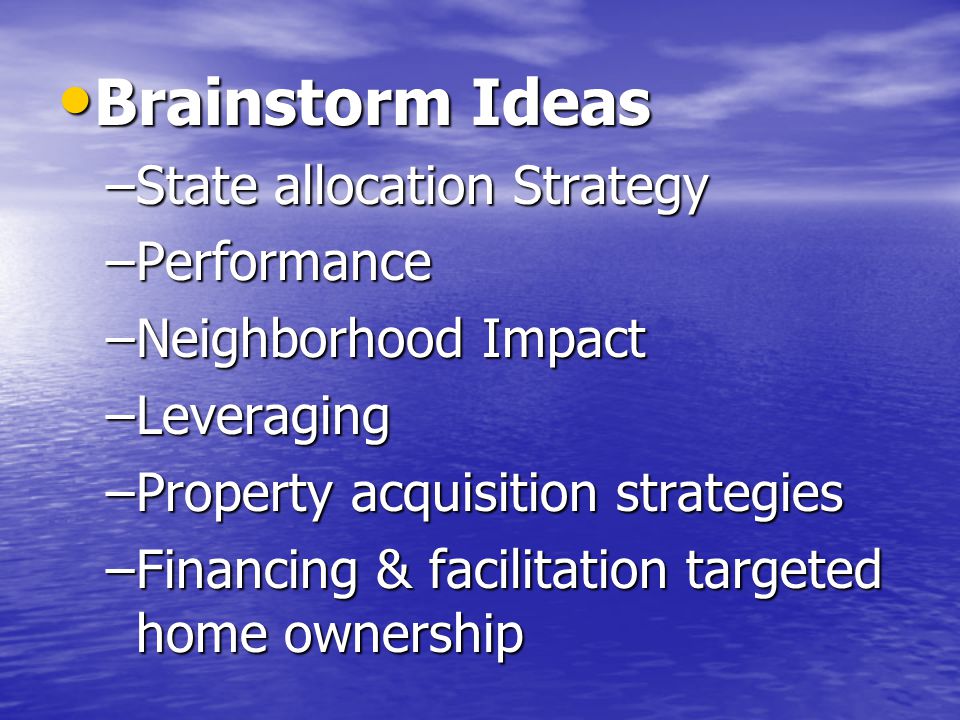 •Brainstorm Ideas

–State allocation Strategy

–Performance

–Neighborhood Impact

–Leveraging

–Property acquisition strategies

–Financing & facilitation targeted home ownership